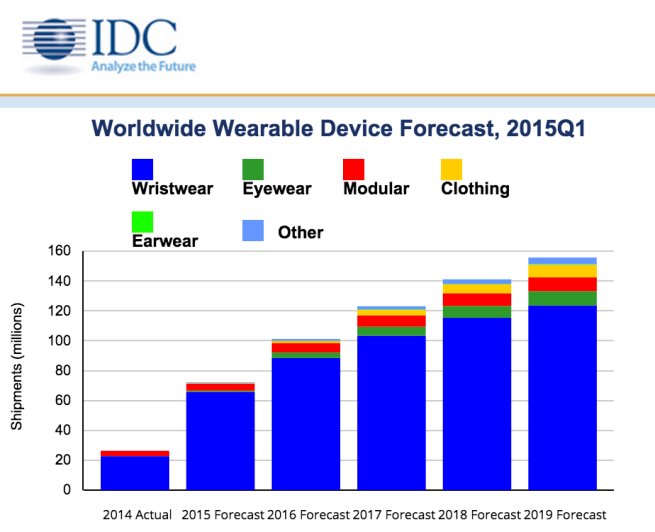 IDC
Analyze the Future

Worldwide Wearable Device Forecast, 2015Q1

Wristwear
Eyewear
Modular
Clothing
Earwear
Other

Shipments (millions)

160
140
120
100
80
60
40
20
0

2014 Actual 2015 Forecast 2016 Forecast 2017 Forecast 2018 Forecast 2019 Forecast